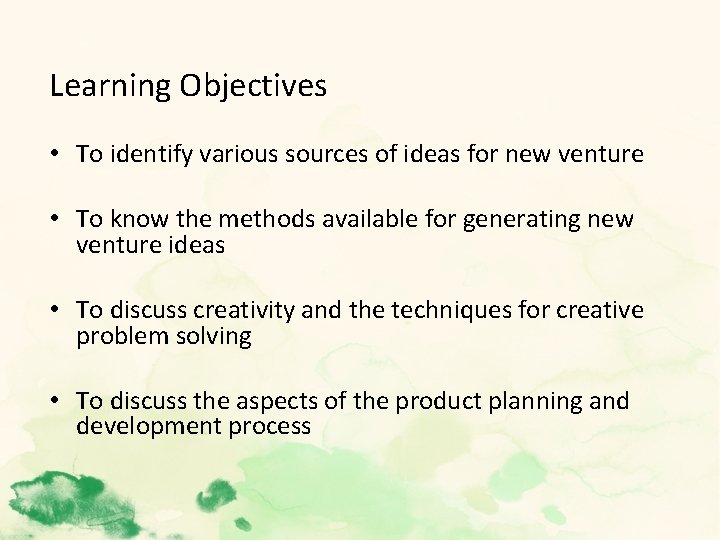 Learning Objectives

• To identify various sources of ideas for new venture

• To know the methods available for generating new venture ideas

• To discuss creativity and the techniques for creative problem solving

• To discuss the aspects of the product planning and development process